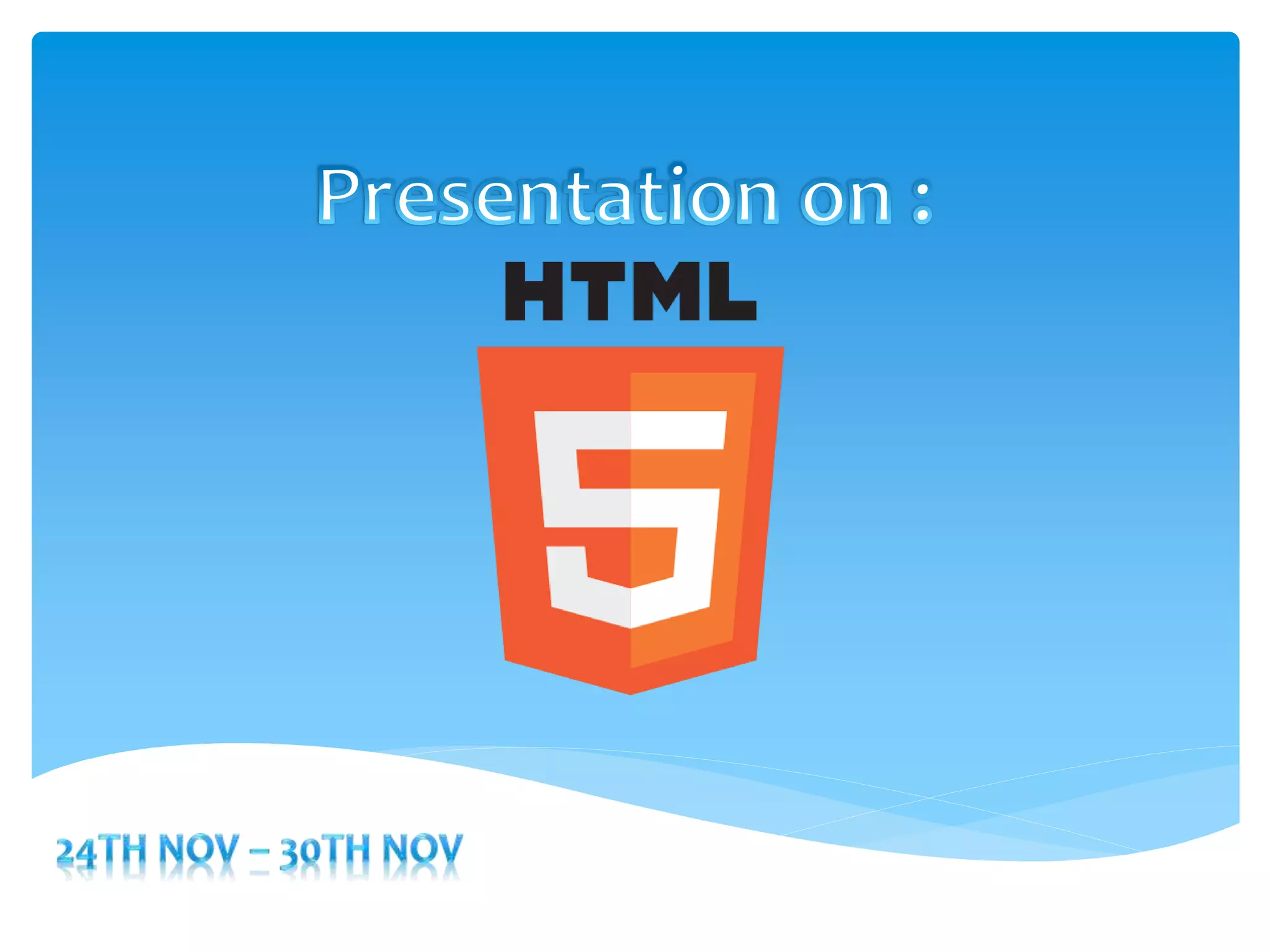 Presentation on :

HTML

5

24TH NOV – 30TH NOV